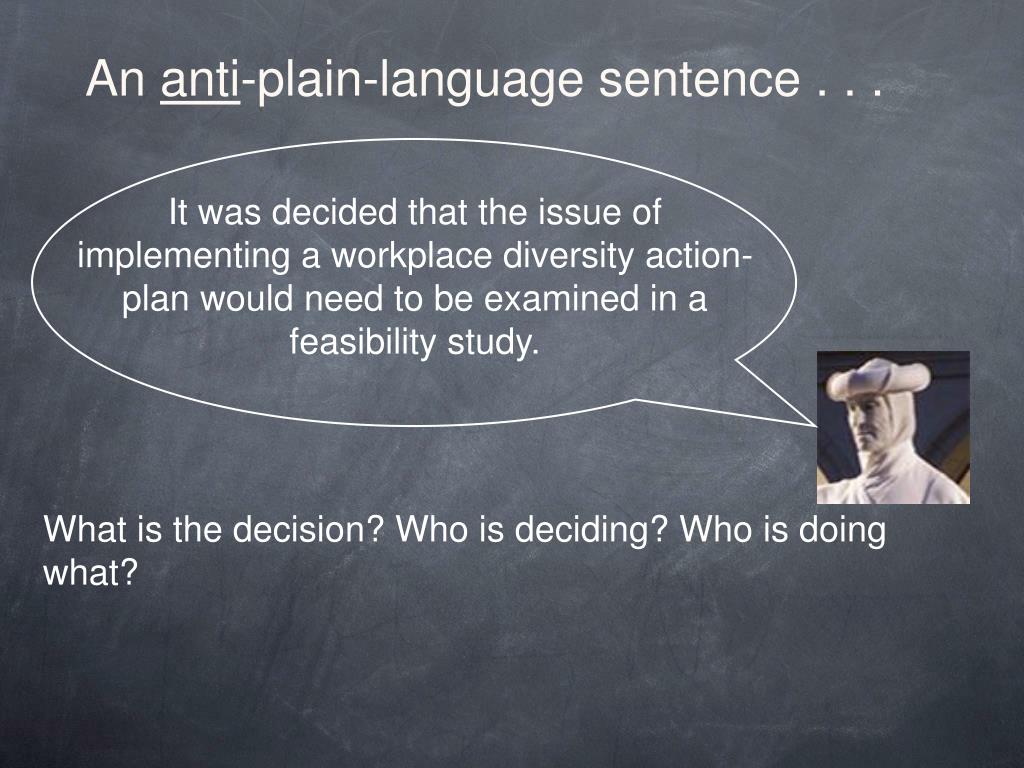 An anti-plain-language sentence . . .

It was decided that the issue of implementing a workplace diversity action-plan would need to be examined in a feasibility study.

What is the decision? Who is deciding? Who is doing what?